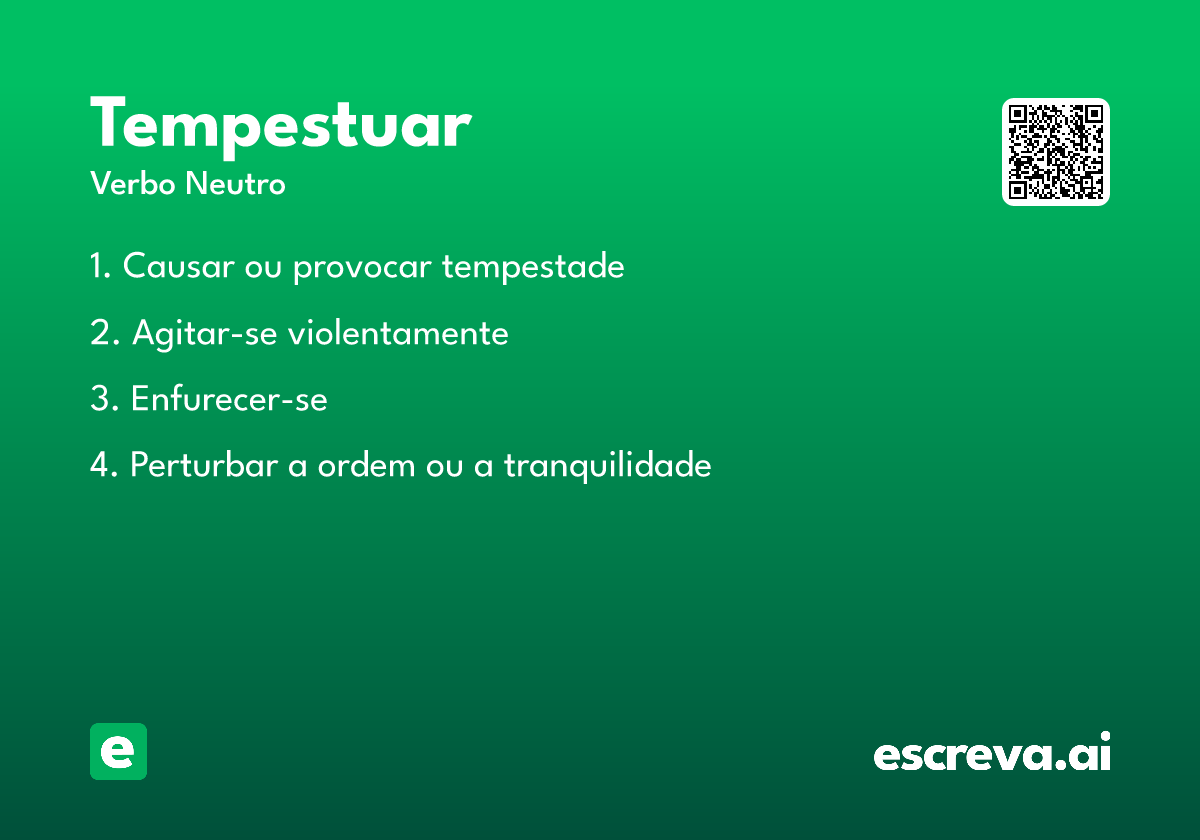 Tempestuar
Verbo Neutro

1. Causar ou provocar tempestade

2. Agitar-se violentamente

3. Enfurecer-se

4. Perturbar a ordem ou a tranquilidade

e

escreva.ai